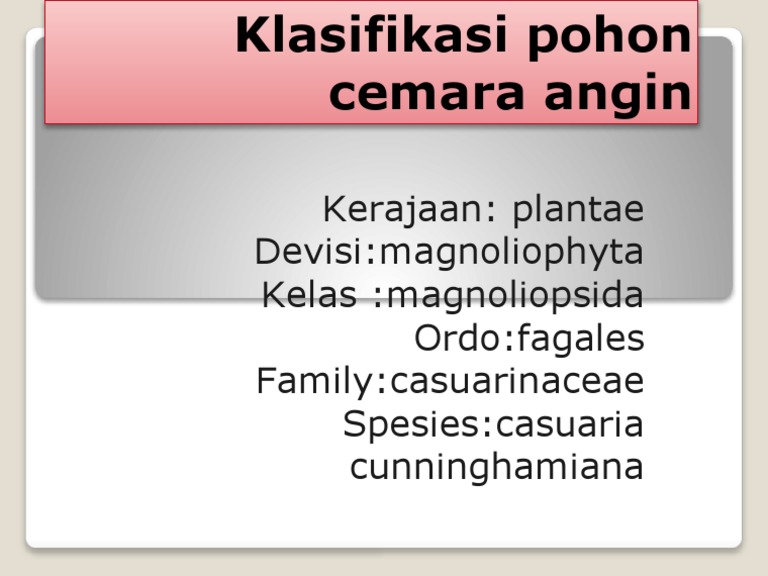 Klasifikasi pohon cemara angin

Kerajaan: plantae
Devisi:magnoliophyta
Kelas :magnoliopsida
Ordo:fagales
Family:casuarinaceae
Spesies:casuaria cunninghamiana